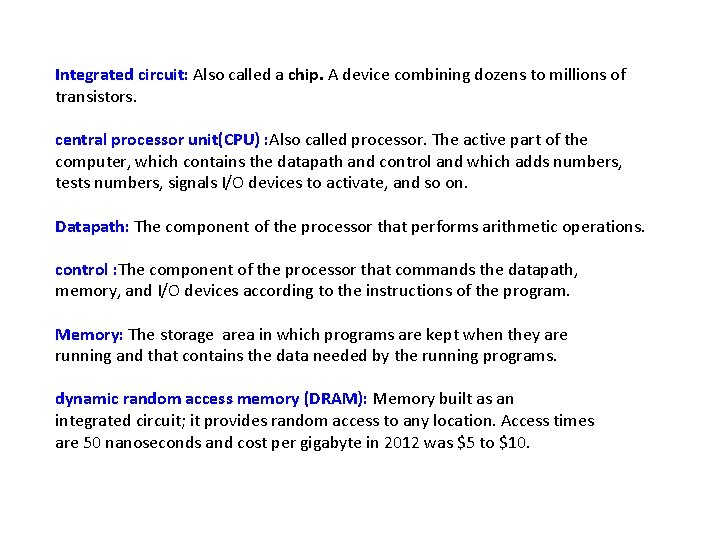 Integrated circuit: Also called a chip. A device combining dozens to millions of transistors.

central processor unit(CPU) :Also called processor. The active part of the computer, which contains the datapath and control and which adds numbers, tests numbers, signals I/O devices to activate, and so on.

Datapath: The component of the processor that performs arithmetic operations.

control :The component of the processor that commands the datapath, memory, and I/O devices according to the instructions of the program.

Memory: The storage area in which programs are kept when they are running and that contains the data needed by the running programs.

dynamic random access memory (DRAM): Memory built as an integrated circuit; it provides random access to any location. Access times are 50 nanoseconds and cost per gigabyte in 2012 was \$5 to \$10.